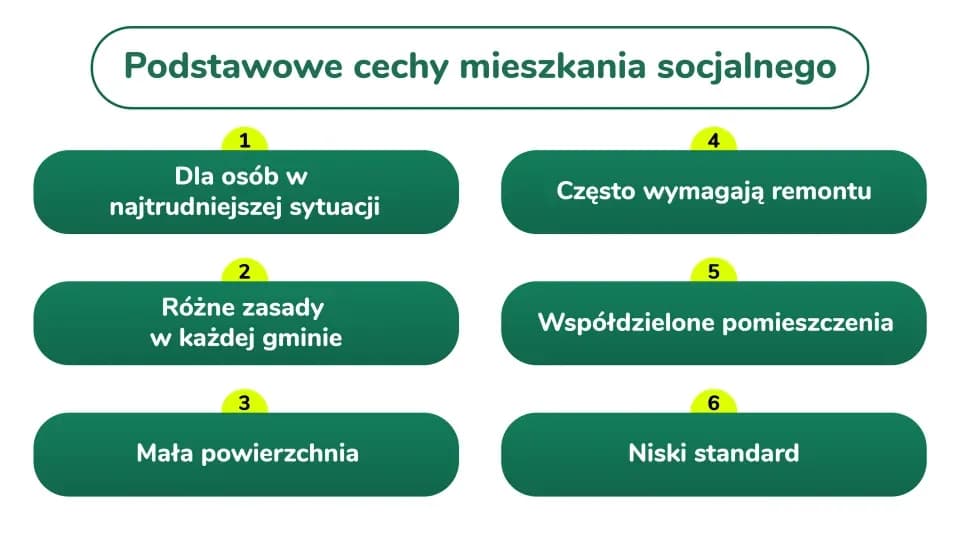 Podstawowe cechy mieszkania socjalnego

1
Dla osób w najtrudniejszej sytuacji

2
Różne zasady w każdej gminie

3
Mała powierzchnia

4
Często wymagają remontu

5
Współdzielone pomieszczenia

6
Niski standard